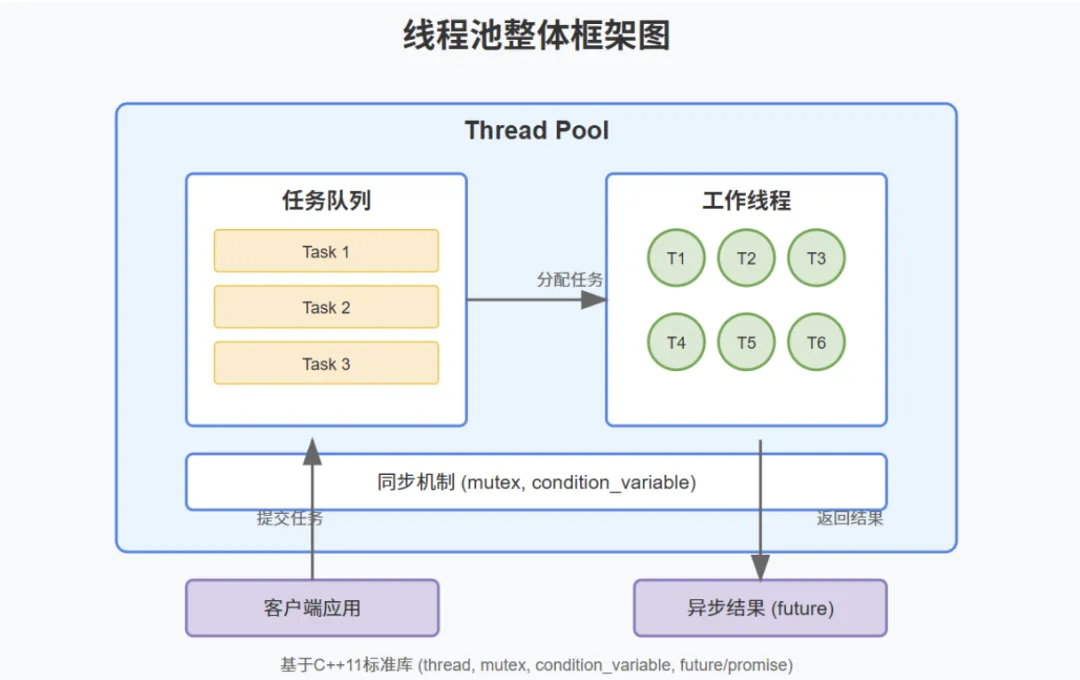 线程池整体框架图

Thread Pool

任务队列

Task 1

Task 2

Task 3

分配任务

工作线程

T1 T2 T3

T4 T5 T6

同步机制 (mutex, condition_variable)

提交任务

返回结果

客户端应用

异步结果 (future)

基于C++11标准库 (thread, mutex, condition_variable, future/promise)